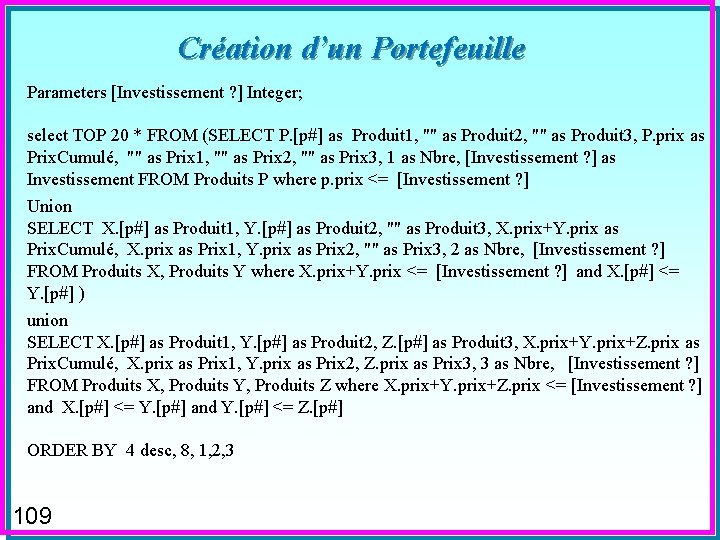 Création d'un Portefeuille

Parameters [Investissement ?] Integer;

select TOP 20 * FROM (SELECT P.[p#] as Produit1, "" as Produit2, "" as Produit3, P.prix as PrixCumulé, "" as Prix1, "" as Prix2, "" as Prix3, 1 as Nbre, [Investissement ?] as Investissement FROM Produits P where p.prix <= [Investissement ?]

Union
SELECT X.[p#] as Produit1, Y.[p#] as Produit2, "" as Produit3, X.prix+Y.prix as PrixCumulé, X.prix as Prix1, Y.prix as Prix2, "" as Prix3, 2 as Nbre, [Investissement ?] FROM Produits X, Produits Y where X.prix+Y.prix <= [Investissement ?] and X.[p#] <= Y.[p#] )

union
SELECT X.[p#] as Produit1, Y.[p#] as Produit2, Z.[p#] as Produit3, X.prix+Y.prix+Z.prix as PrixCumulé, X.prix as Prix1, Y.prix as Prix2, Z.prix as Prix3, 3 as Nbre, [Investissement ?] FROM Produits X, Produits Y, Produits Z where X.prix+Y.prix+Z.prix <= [Investissement ?] and X.[p#] <= Y.[p#] and Y.[p#] <= Z.[p#]

ORDER BY 4 desc, 8, 1,2,3

109